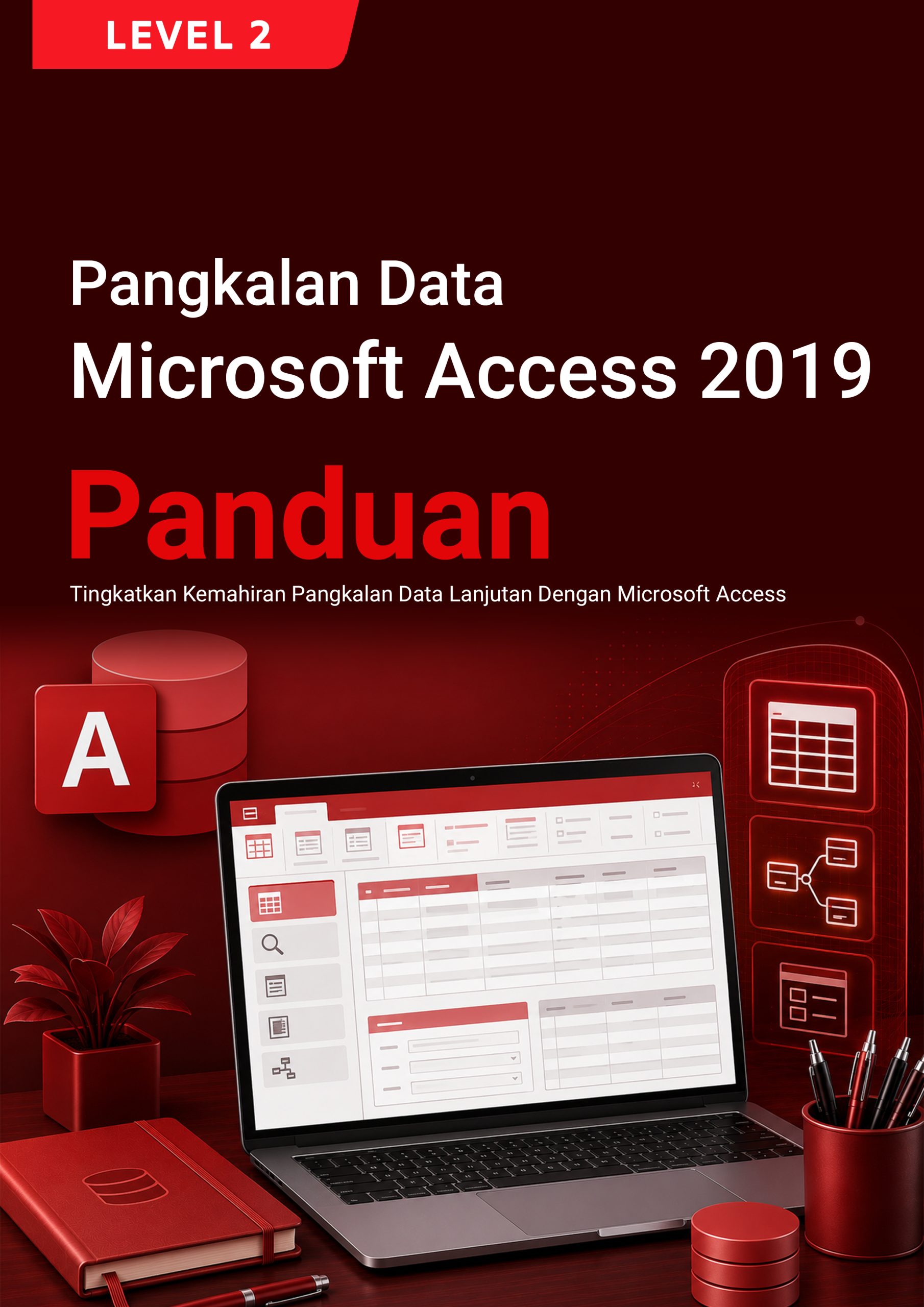 LEVEL 2

Pangkalan Data
Microsoft Access 2019

Panduan

Tingkatkan Kemahiran Pangkalan Data Lanjutan Dengan Microsoft Access

A